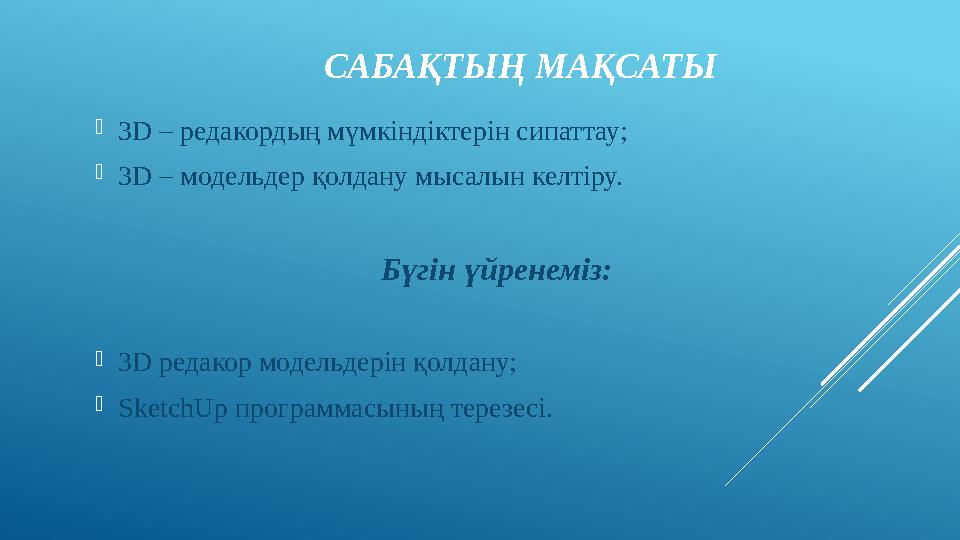 САБАҚТЫҢ МАҚСАТЫ

3D – редакордың мүмкіндіктерін сипаттау;

3D – модельдер қолдану мысалын келтіру.

Бүгін үйренеміз:

3D редакор модельдерін қолдану;

SketchUp программасының терезесі.